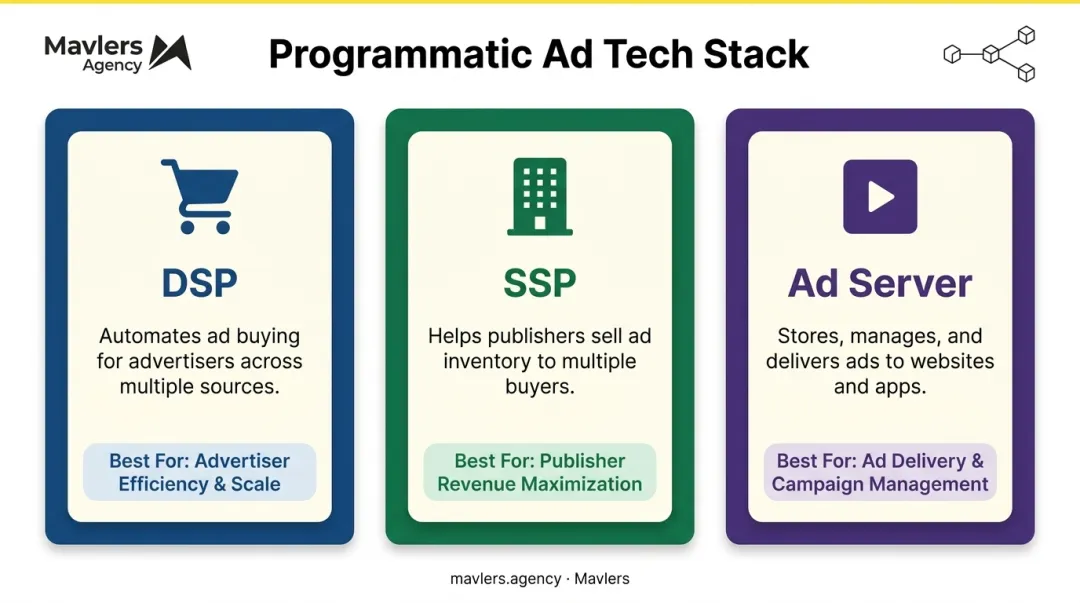 Mavlers Agency

Programmatic Ad Tech Stack

DSP

Automates ad buying for advertisers across multiple sources.

Best For: Advertiser Efficiency & Scale

SSP

Helps publishers sell ad inventory to multiple buyers.

Best For: Publisher Revenue Maximization

Ad Server

Stores, manages, and delivers ads to websites and apps.

Best For: Ad Delivery & Campaign Management

mavlers.agency · Mavlers